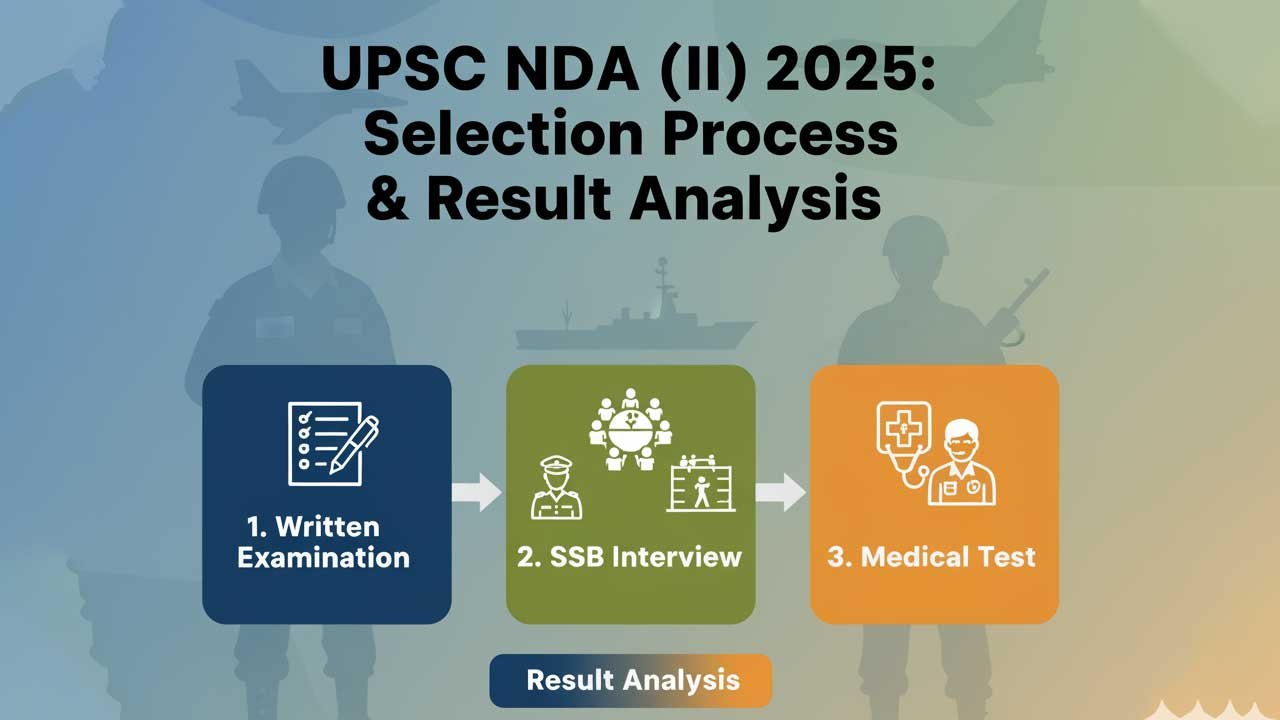 UPSC NDA (II) 2025:
Selection Process
& Result Analysis

1. Written Examination

2. SSB Interview

3. Medical Test

Result Analysis